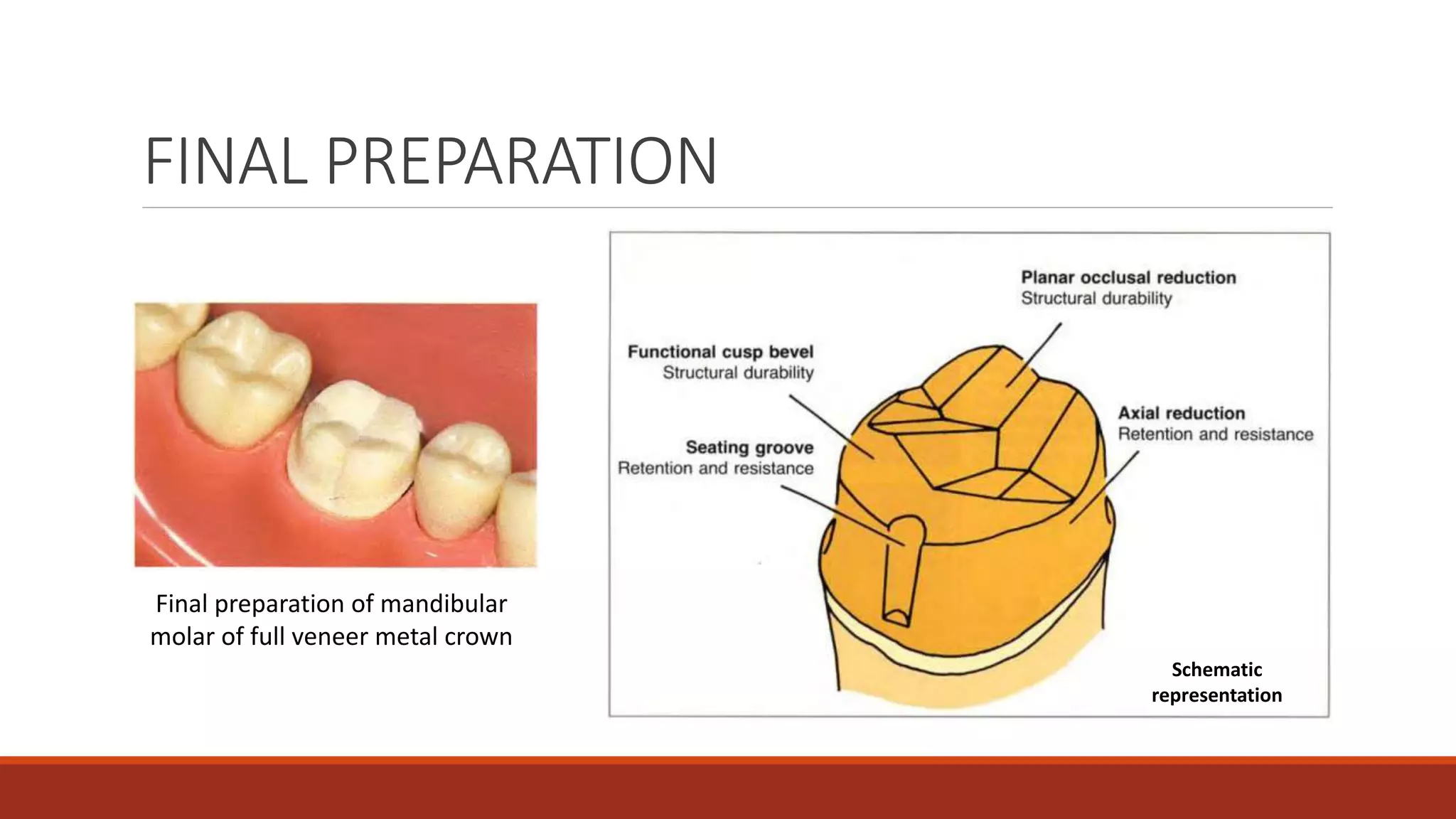 FINAL PREPARATION

Final preparation of mandibular molar of full veneer metal crown

Planar occlusal reduction
Structural durability

Functional cusp bevel
Structural durability

Axial reduction
Retention and resistance

Seating groove
Retention and resistance

Schematic representation